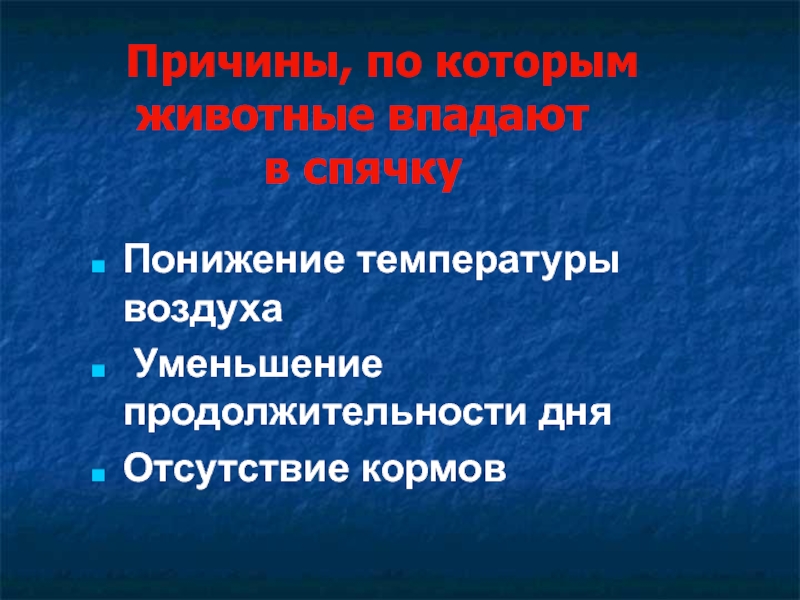 Причины, по которым животные впадают в спячку

- Понижение температуры воздуха
- Уменьшение продолжительности дня
- Отсутствие кормов